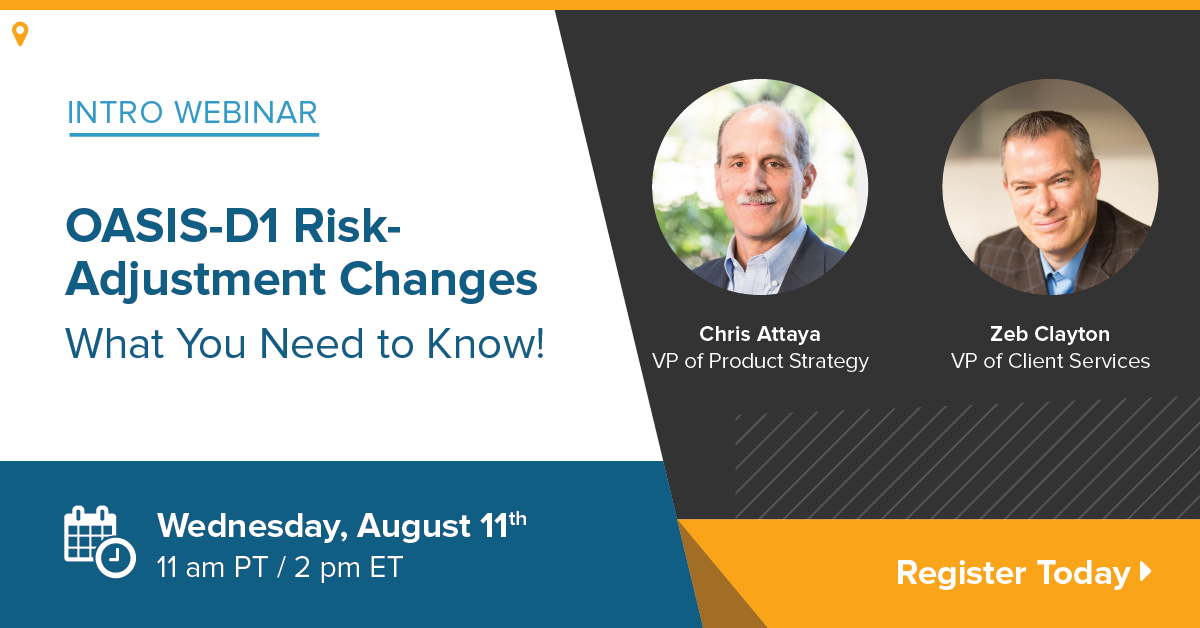 INTRO WEBINAR

OASIS-D1 Risk-Adjustment Changes

What You Need to Know!

Chris Attaya
VP of Product Strategy

Zeb Clayton
VP of Client Services

Wednesday, August 11$^{th}$
11 am PT / 2 pm ET

Register Today